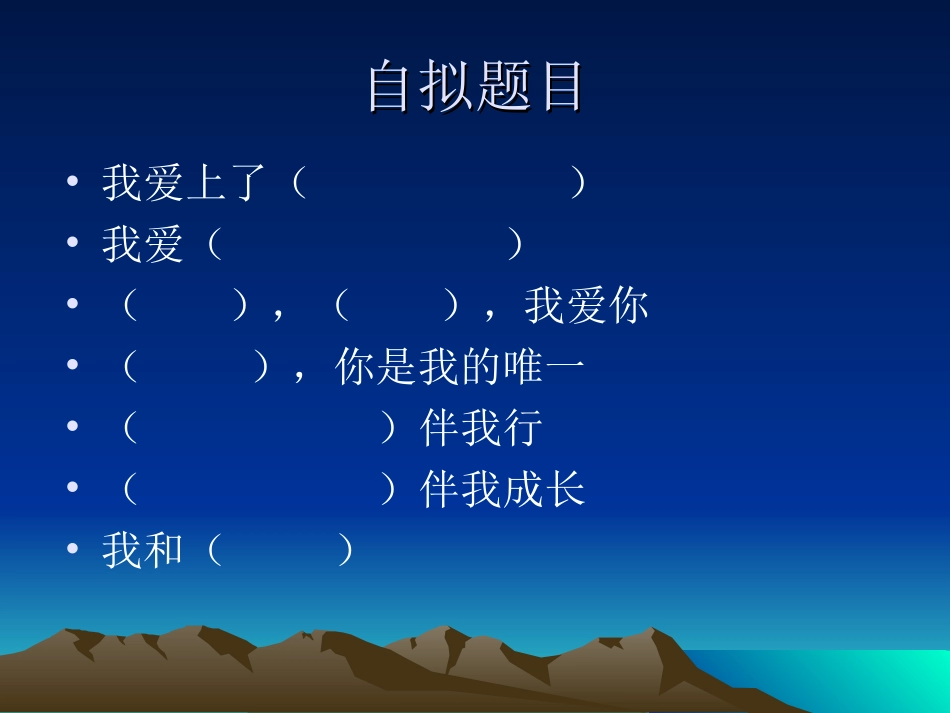 自拟题目

• 我爱上了（　　　　　　　）
• 我爱（　　　　　　　）
• （　　），（　　），我爱你
• （　　），你是我的唯一
• （　　　　　　）伴我行
• （　　　　　　）伴我成长
• 我和（　　）